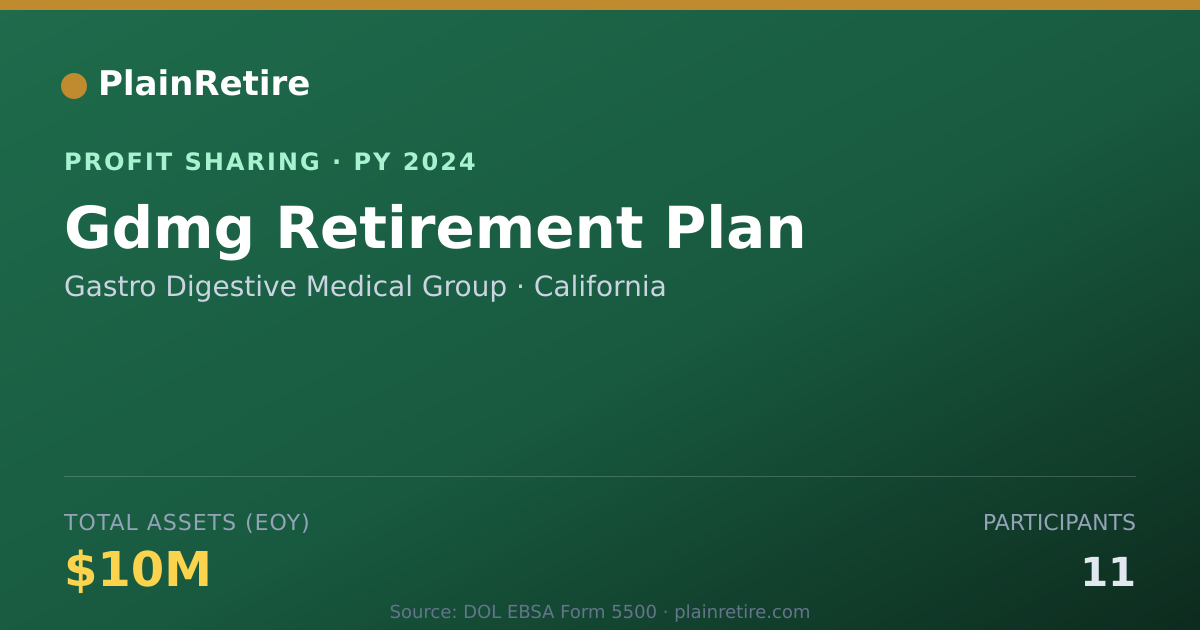 PlainRetire

PROFIT SHARING · PY 2024

Gdmg Retirement Plan

Gastro Digestive Medical Group · California

TOTAL ASSETS (EOY)

$10M

PARTICIPANTS

11

Source: DOL EBSA Form 5500 · plainretire.com